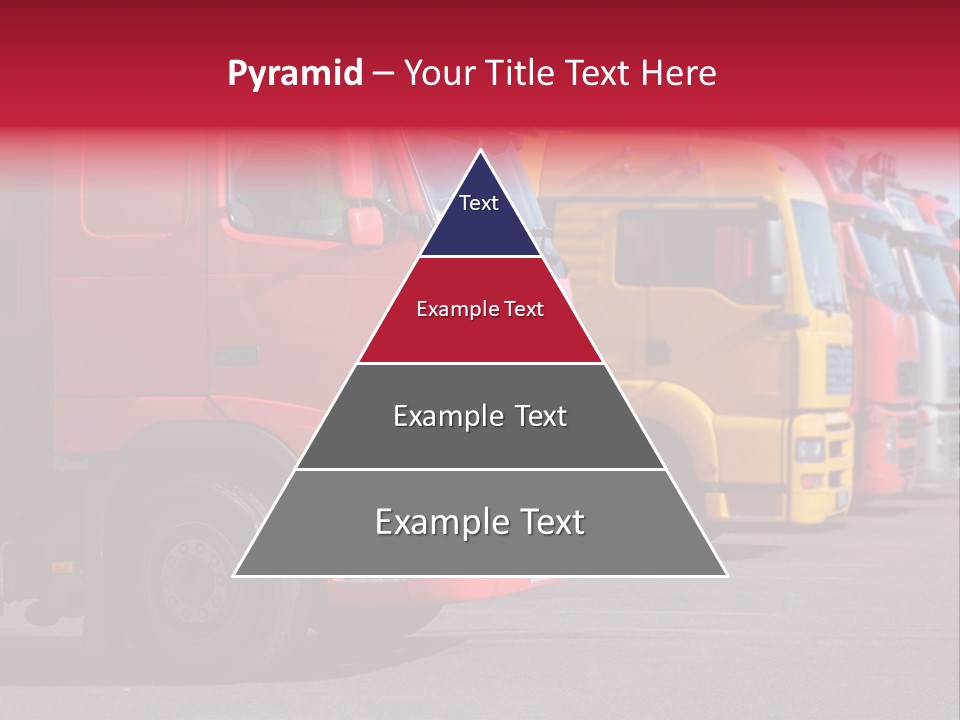 Pyramid – Your Title Text Here

Text

Example Text

Example Text

Example Text